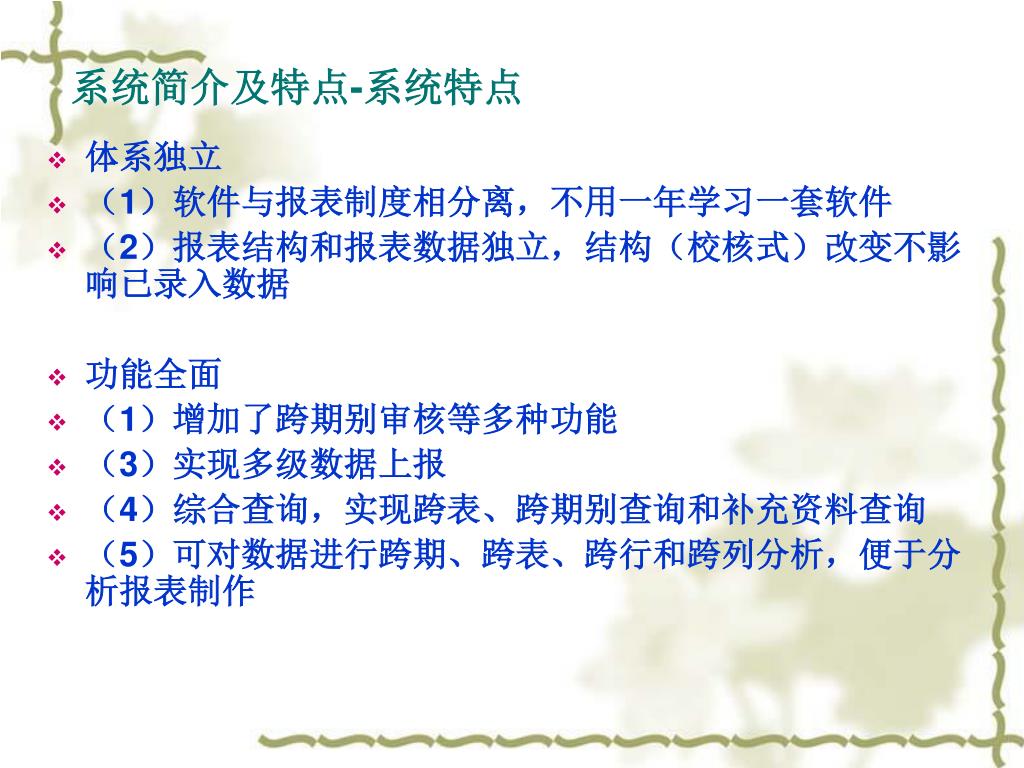 系统简介及特点-系统特点

❖ 体系独立
❖ （1）软件与报表制度相分离，不用一年学习一套软件
❖ （2）报表结构和报表数据独立，结构（校核式）改变不影响已录入数据

❖ 功能全面
❖ （1）增加了跨期别审核等多种功能
❖ （3）实现多级数据上报
❖ （4）综合查询，实现跨表、跨期别查询和补充资料查询
❖ （5）可对数据进行跨期、跨表、跨行和跨列分析，便于分析报表制作